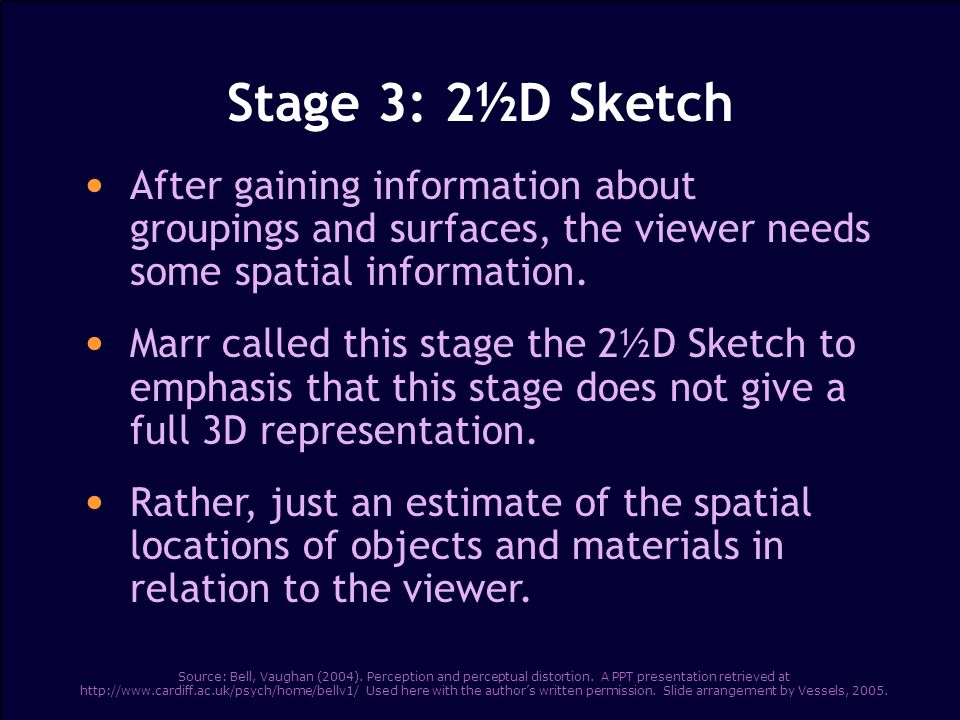 Stage 3: 2½D Sketch

• After gaining information about groupings and surfaces, the viewer needs some spatial information.

• Marr called this stage the 2½D Sketch to emphasis that this stage does not give a full 3D representation.

• Rather, just an estimate of the spatial locations of objects and materials in relation to the viewer.

Source: Bell, Vaughan (2004). Perception and perceptual distortion. A PPT presentation retrieved at http://www.cardiff.ac.uk/psych/home/bellv1/ Used here with the author's written permission. Slide arrangement by Vessels, 2005.